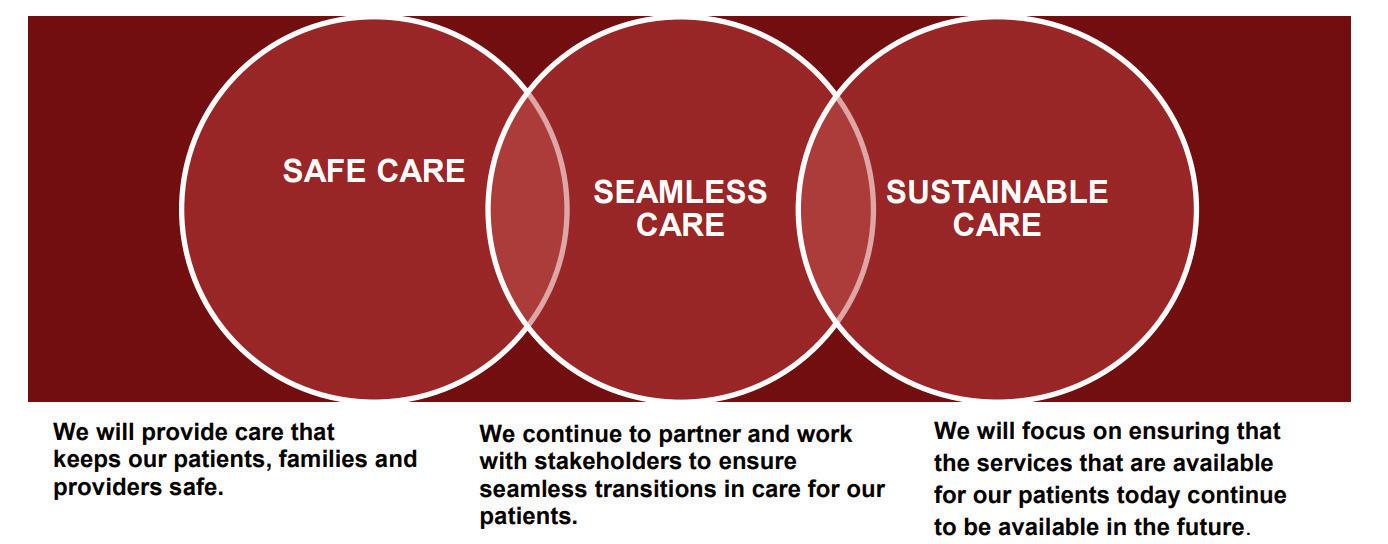 SAFE CARE

SEAMLESS CARE

SUSTAINABLE CARE

We will provide care that keeps our patients, families and providers safe.

We continue to partner and work with stakeholders to ensure seamless transitions in care for our patients.

We will focus on ensuring that the services that are available for our patients today continue to be available in the future.